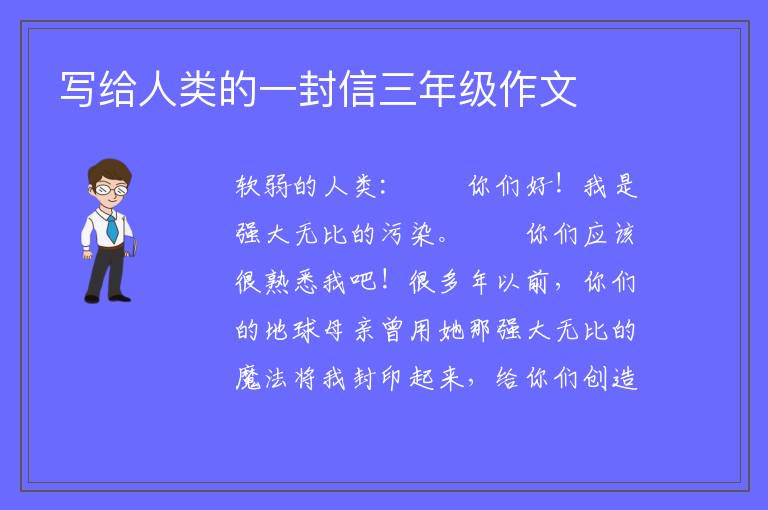 写给人类的一封信三年级作文

软弱的人类：　　你们好！我是强大无比的污染。　　你们应该很熟悉我吧！很多年以前，你们的地球母亲曾用她那强大无比的魔法将我封印起来，给你们创造